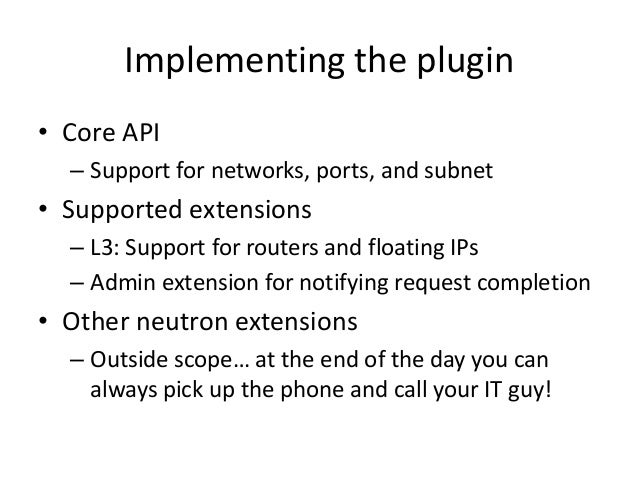 Implementing the plugin

• Core API
  – Support for networks, ports, and subnet
• Supported extensions
  – L3: Support for routers and floating IPs
  – Admin extension for notifying request completion
• Other neutron extensions
  – Outside scope… at the end of the day you can always pick up the phone and call your IT guy!